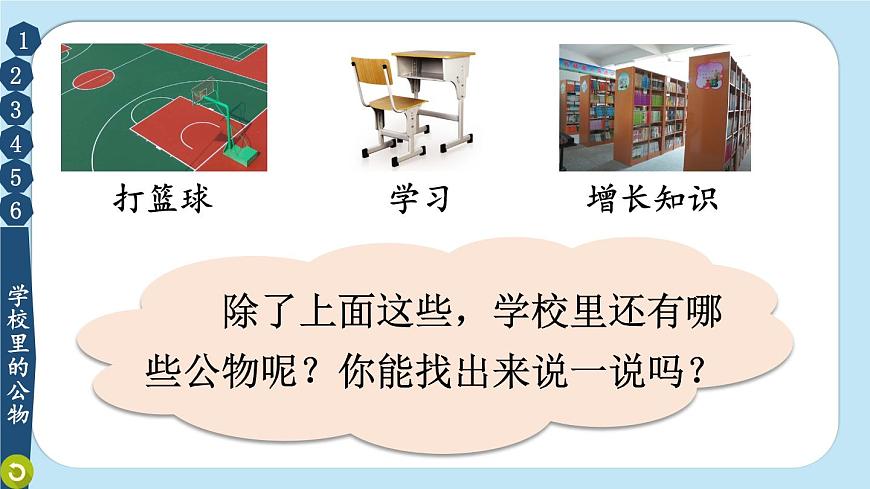 1
2
3
4
5
6
学校里的公物

打篮球

学习

增长知识

除了上面这些，学校里还有哪些公物呢？你能找出来说一说吗？